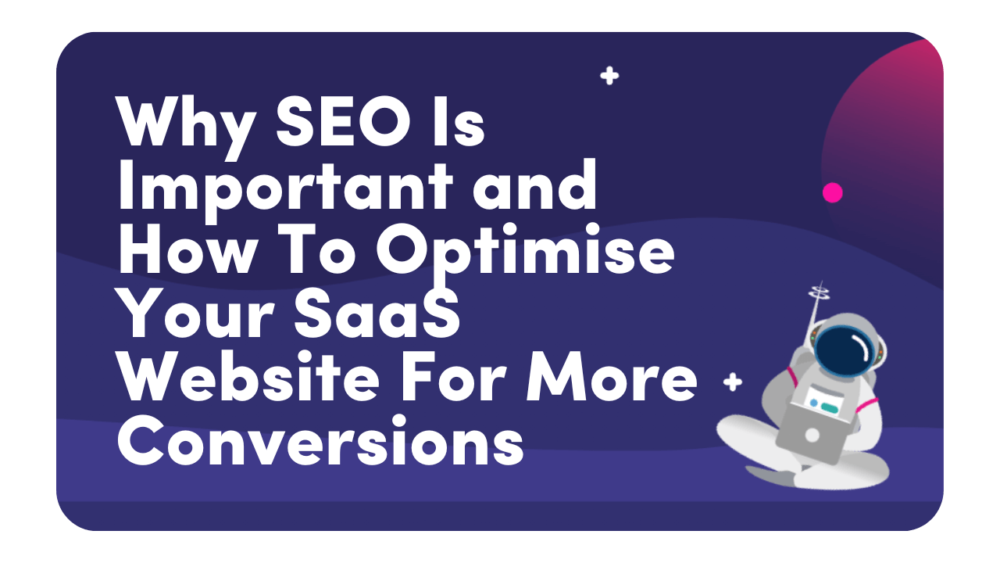 Why SEO Is Important and How To Optimise Your SaaS Website For More Conversions